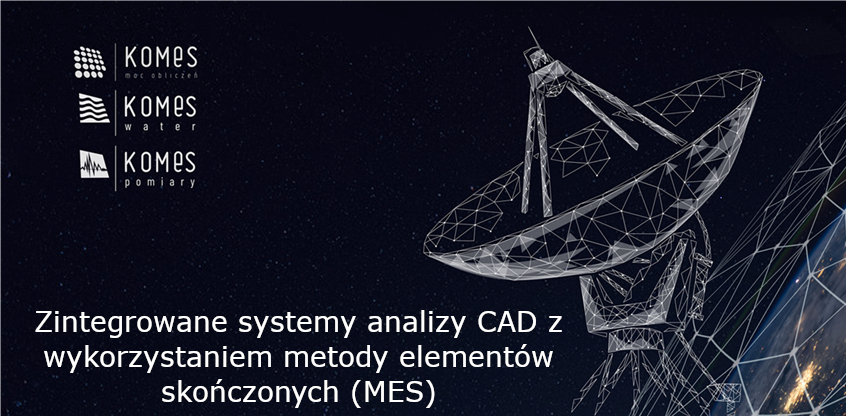 KOMES
moc obliczeń

KOMES
water

KOMES
pomiary

Zintegrowane systemy analizy CAD z wykorzystaniem metody elementów skończonych (MES)